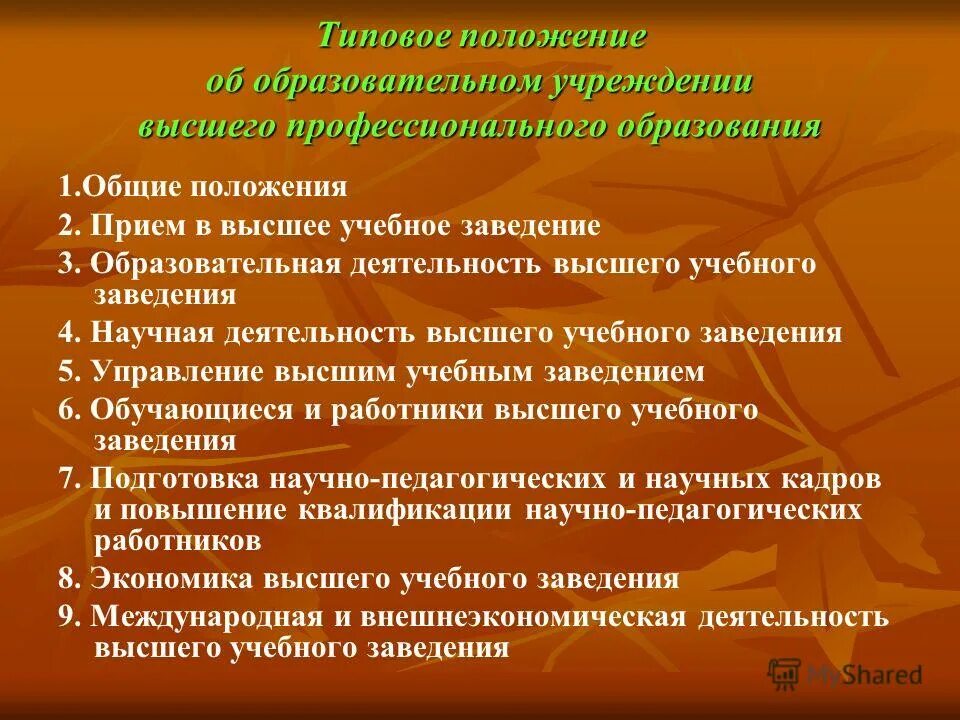 Типовое положение об образовательном учреждении высшего профессионального образования

1.Общие положения

2. Прием в высшее учебное заведение

3. Образовательная деятельность высшего учебного заведения

4. Научная деятельность высшего учебного заведения

5. Управление высшим учебным заведением

6. Обучающиеся и работники высшего учебного заведения

7. Подготовка научно-педагогических и научных кадров и повышение квалификации научно-педагогических работников

8. Экономика высшего учебного заведения

9. Международная и внешнеэкономическая деятельность высшего учебного заведения

MyShared